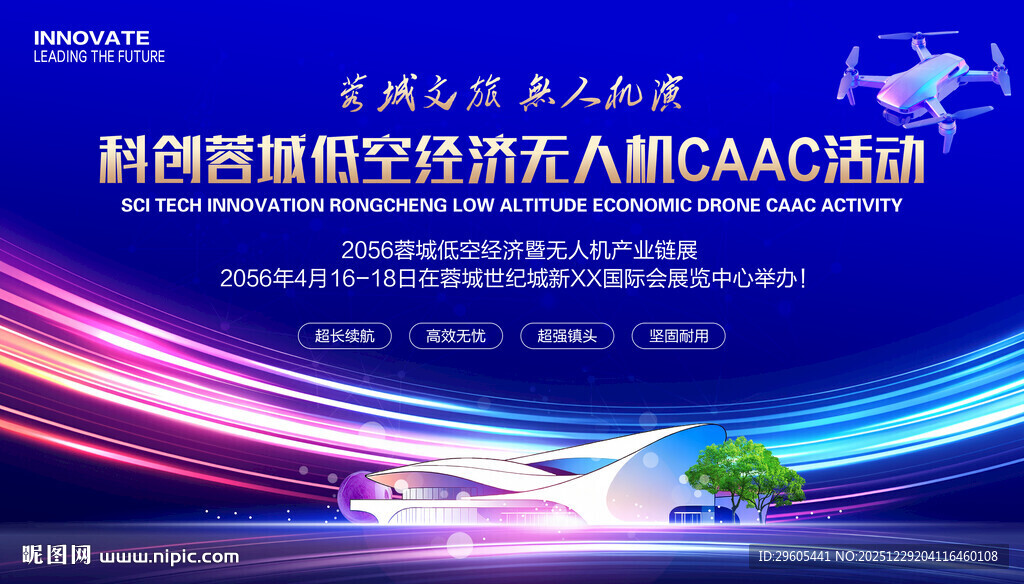 INNOVATE
LEADING THE FUTURE

蓉城文旅 無人机演

科创蓉城低空经济无人机CAAC活动

SCI TECH INNOVATION RONGCHENG LOW ALTITUDE ECONOMIC DRONE CAAC ACTIVITY

2056蓉城低空经济暨无人机产业链展
2056年4月16-18日在蓉城世纪城新XX国际会展览中心举办！

超长续航 高效无忧 超强镇头 坚固耐用

昵图网 www.nipic.com

ID:29605441 NO:20251229204116460108